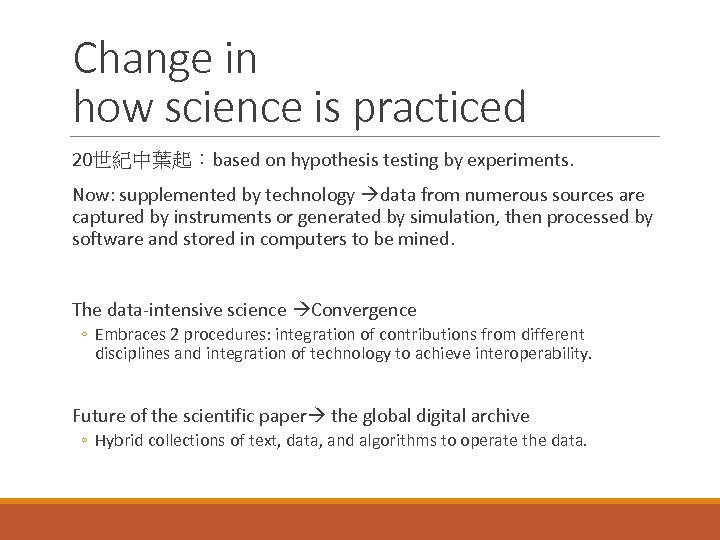 Change in
how science is practiced

20世紀中葉起：based on hypothesis testing by experiments.

Now: supplemented by technology →data from numerous sources are captured by instruments or generated by simulation, then processed by software and stored in computers to be mined.

The data-intensive science →Convergence

◦ Embraces 2 procedures: integration of contributions from different disciplines and integration of technology to achieve interoperability.

Future of the scientific paper→ the global digital archive

◦ Hybrid collections of text, data, and algorithms to operate the data.